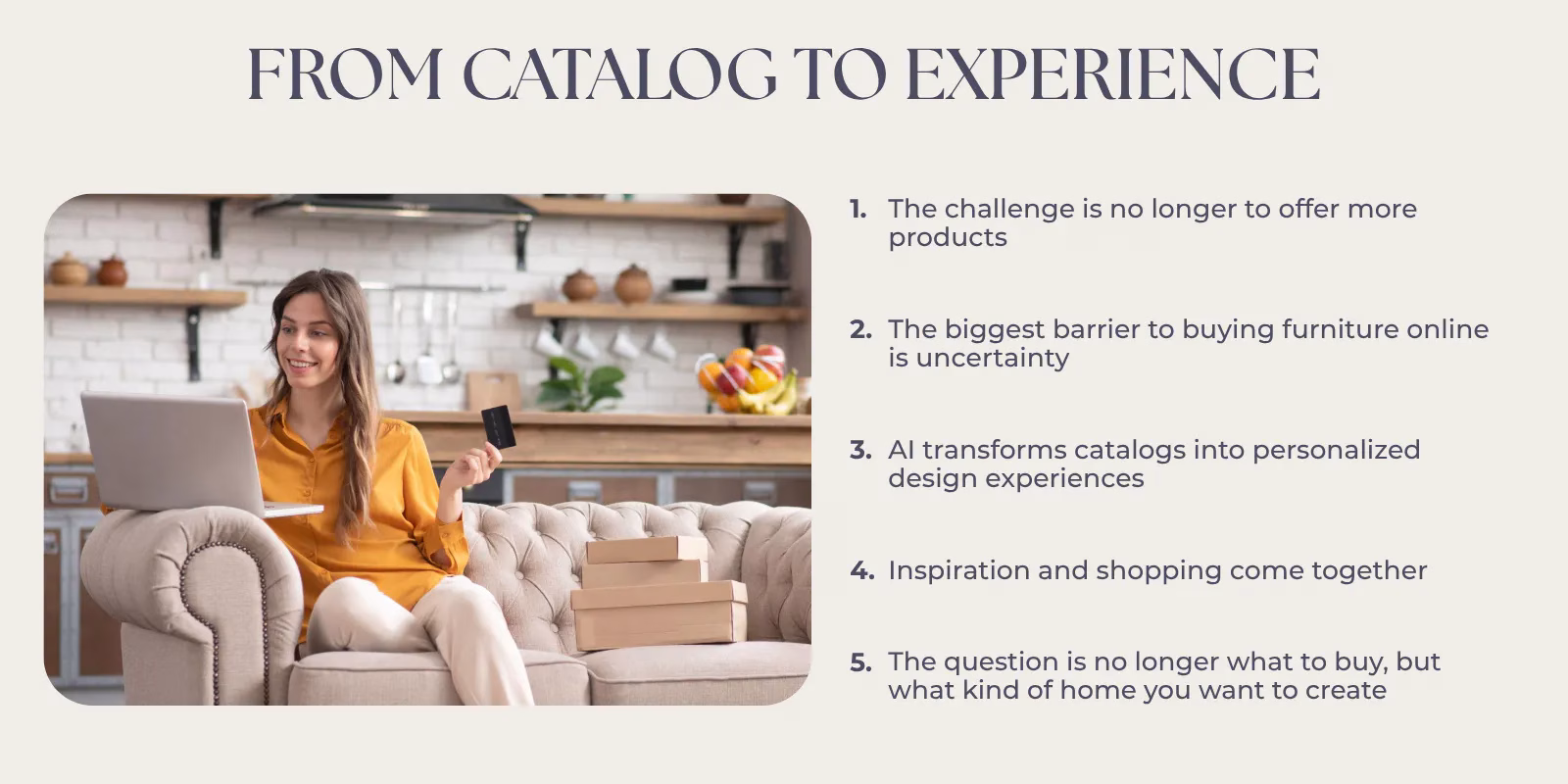 FROM CATALOG TO EXPERIENCE

1. The challenge is no longer to offer more products

2. The biggest barrier to buying furniture online is uncertainty

3. AI transforms catalogs into personalized design experiences

4. Inspiration and shopping come together

5. The question is no longer what to buy, but what kind of home you want to create